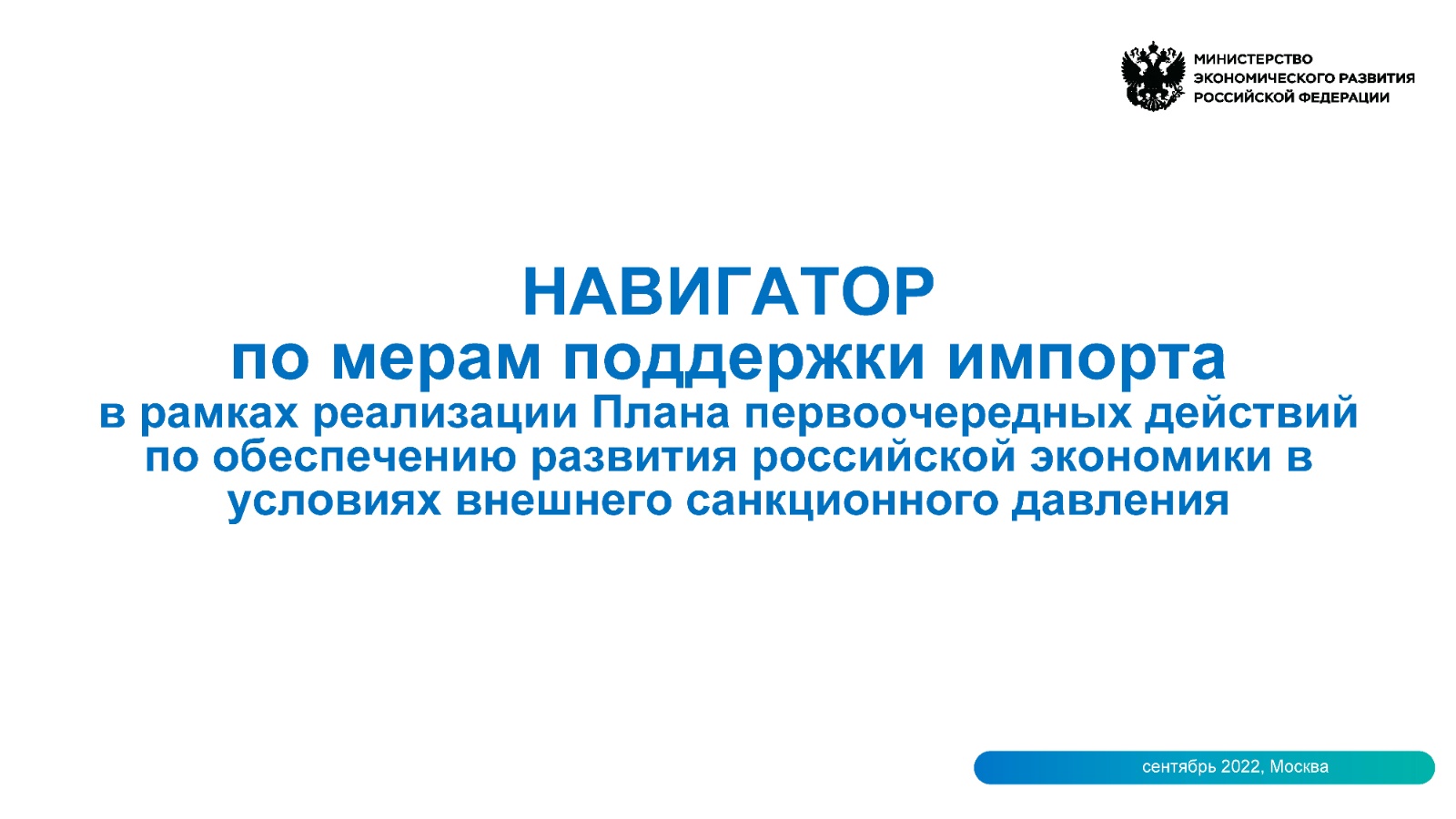 МИНИСТЕРСТВО ЭКОНОМИЧЕСКОГО РАЗВИТИЯ РОССИЙСКОЙ ФЕДЕРАЦИИ

НАВИГАТОР
по мерам поддержки импорта
в рамках реализации Плана первоочередных действий по обеспечению развития российской экономики в условиях внешнего санкционного давления

сентябрь 2022, Москва